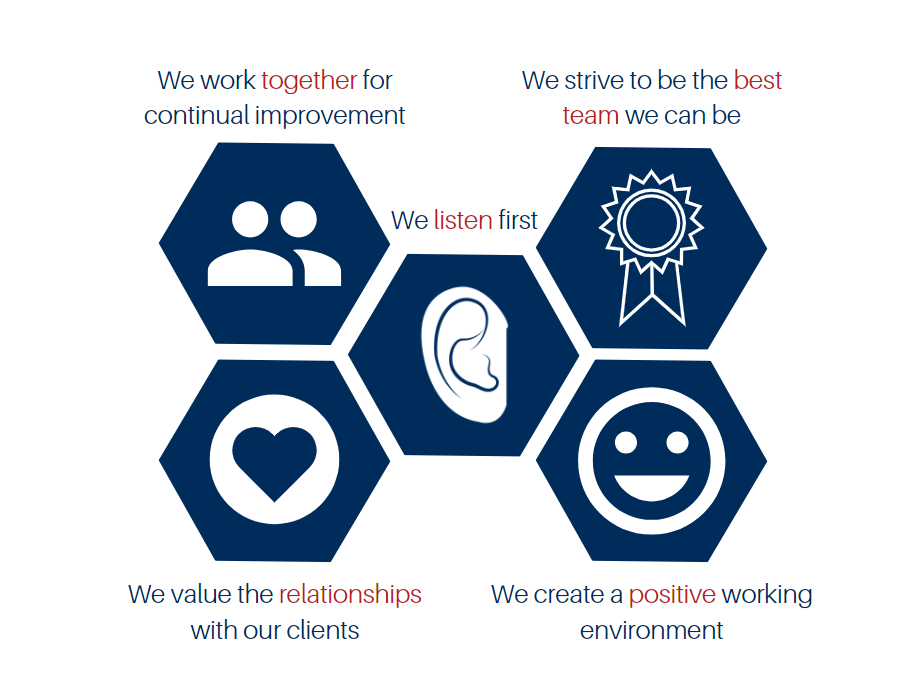 We work together for continual improvement

We strive to be the best team we can be

We listen first

We value the relationships with our clients

We create a positive working environment